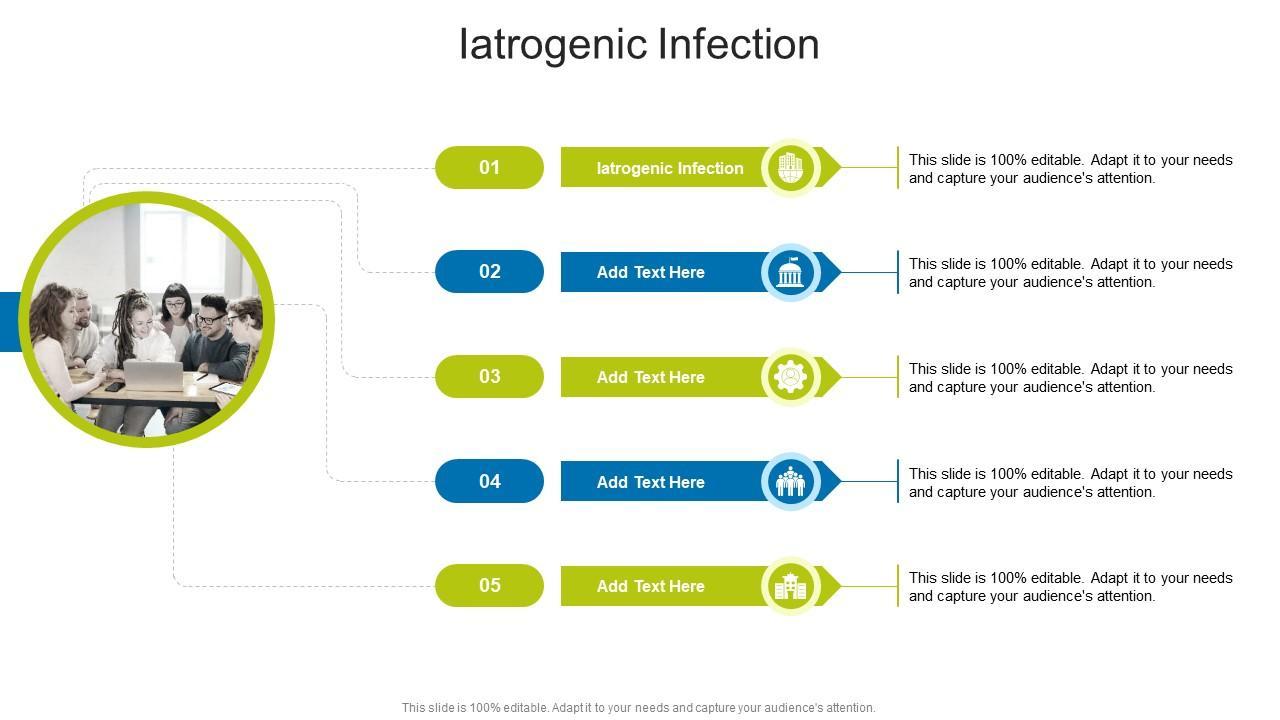 Iatrogenic Infection

01

Iatrogenic Infection

This slide is 100% editable. Adapt it to your needs and capture your audience's attention.

02

Add Text Here

This slide is 100% editable. Adapt it to your needs and capture your audience's attention.

03

Add Text Here

This slide is 100% editable. Adapt it to your needs and capture your audience's attention.

04

Add Text Here

This slide is 100% editable. Adapt it to your needs and capture your audience's attention.

05

Add Text Here

This slide is 100% editable. Adapt it to your needs and capture your audience's attention.

This slide is 100% editable. Adapt it to your needs and capture your audience's attention.